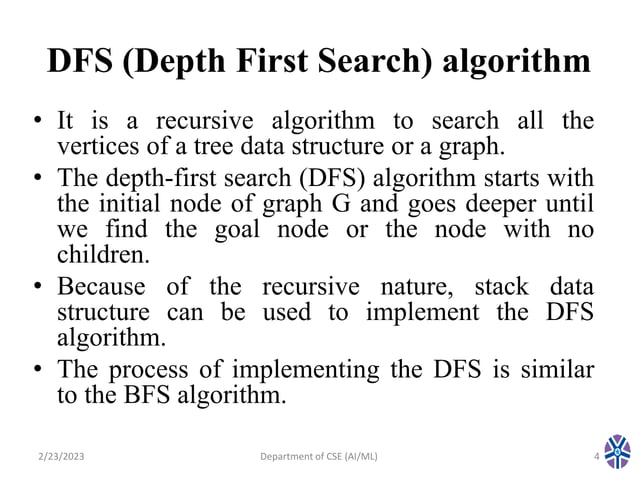 DFS (Depth First Search) algorithm

• It is a recursive algorithm to search all the vertices of a tree data structure or a graph.

• The depth-first search (DFS) algorithm starts with the initial node of graph G and goes deeper until we find the goal node or the node with no children.

• Because of the recursive nature, stack data structure can be used to implement the DFS algorithm.

• The process of implementing the DFS is similar to the BFS algorithm.

2/23/2023

Department of CSE (AI/ML)

4